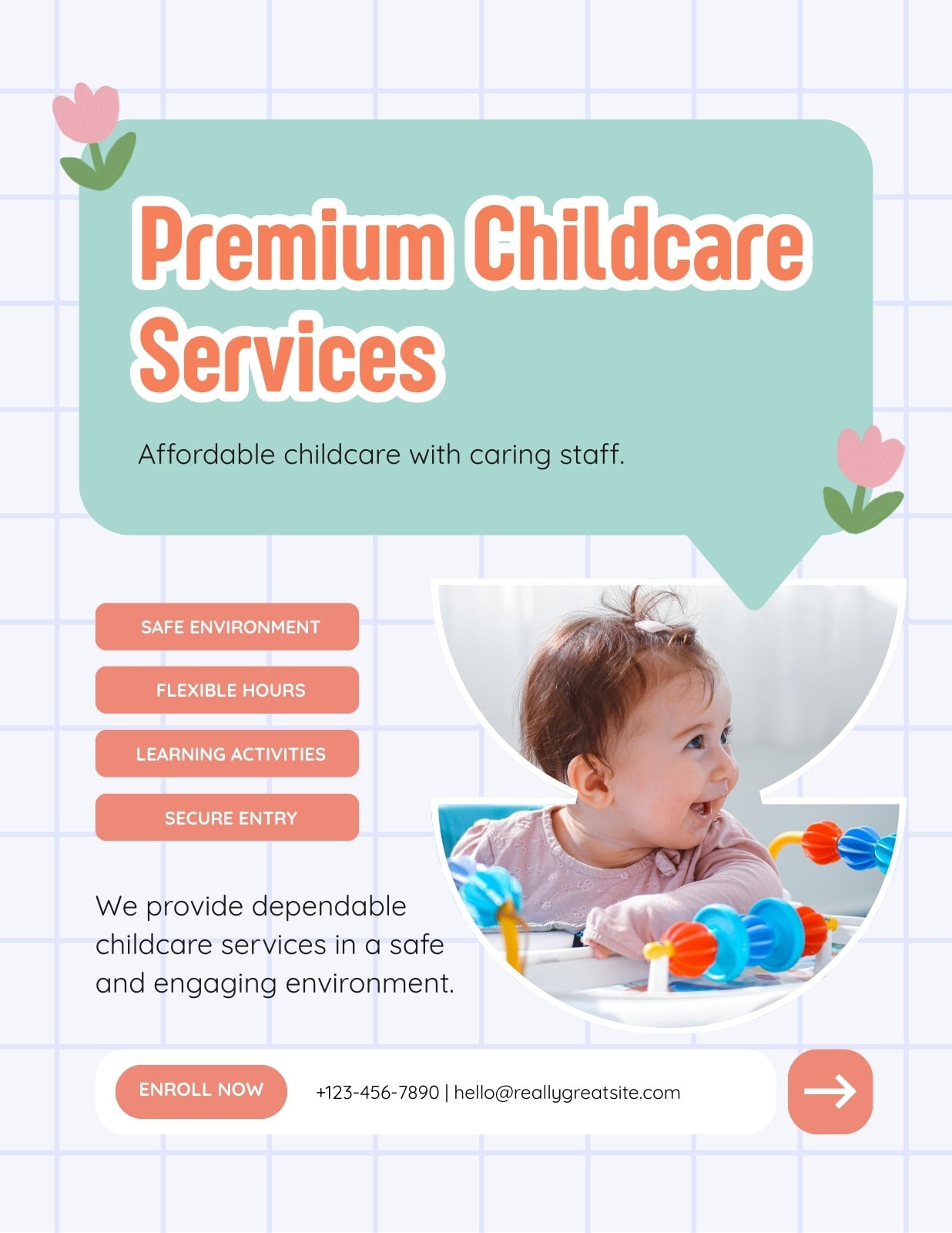 Premium Childcare Services

Affordable childcare with caring staff.

SAFE ENVIRONMENT

FLEXIBLE HOURS

LEARNING ACTIVITIES

SECURE ENTRY

We provide dependable childcare services in a safe and engaging environment.

ENROLL NOW

+123-456-7890 | hello@reallygreatsite.com